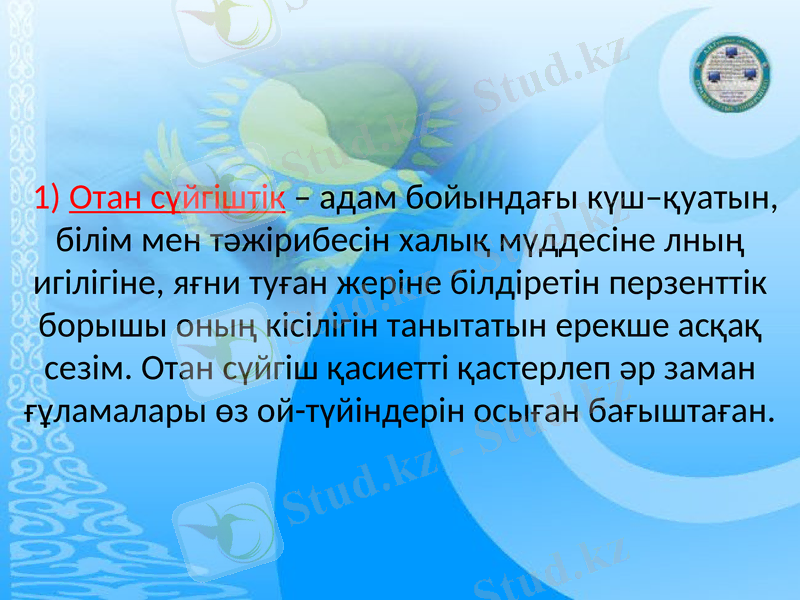 1) Отан сүйгіштік – адам бойындағы күш–қуатын, білім мен тәжірибесін халық мүддесіне лның игілігіне, яғни туған жеріне білдіретін перзенттік борышы оның кісілігін танытатын ерекше асқақ сезім. Отан сүйгіш қасиетті қастерлеп әр заман ғұламалары өз ой-түйіндерін осыған бағыштаған.

Stud.kz - Stud.kz
Stud.kz - Stud.kz
Stud.kz